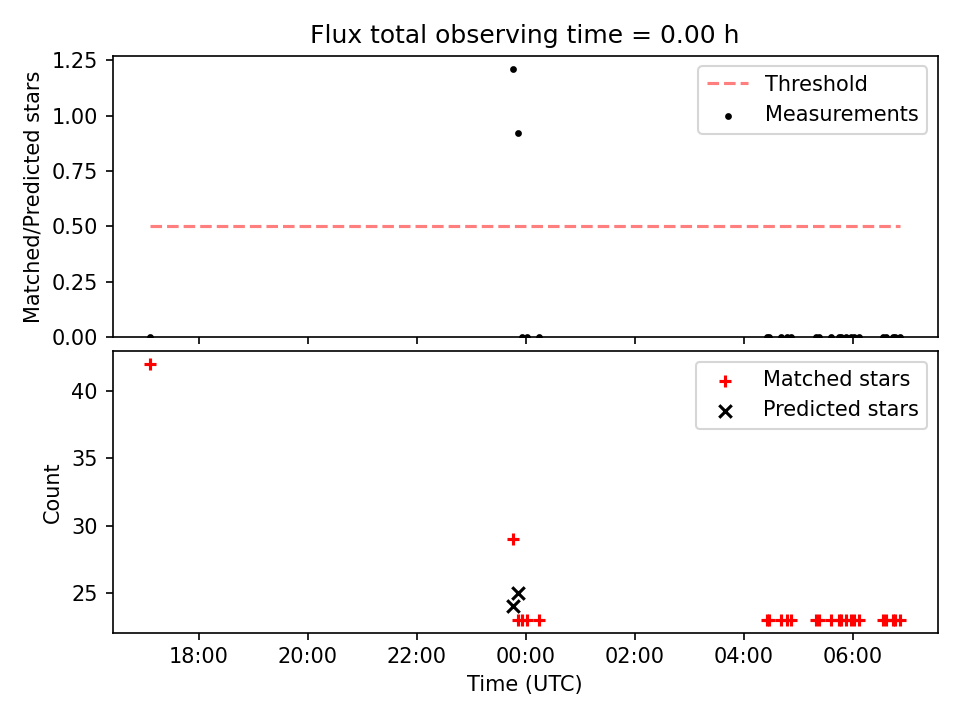 Flux total observing time = 0.00 h

Matched/Predicted stars

1.25
1.00
0.75
0.50
0.25
0.00

Threshold
Measurements

Count

40
35
30
25

Matched stars
Predicted stars

18:00
20:00
22:00
00:00
02:00
04:00
06:00

Time (UTC)